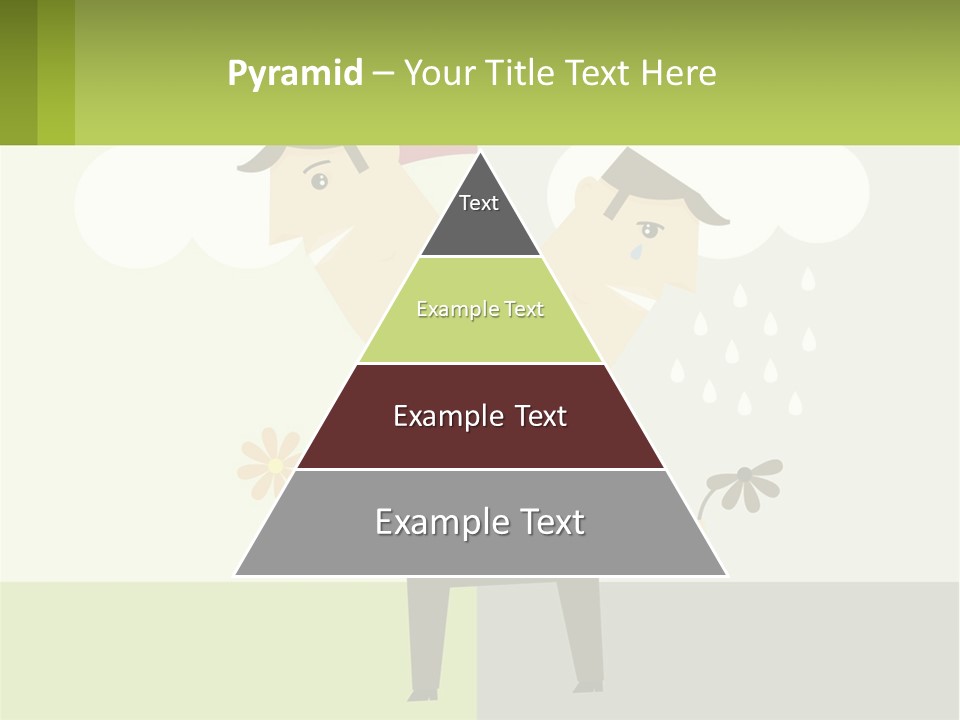 Pyramid – Your Title Text Here

Text

Example Text

Example Text

Example Text